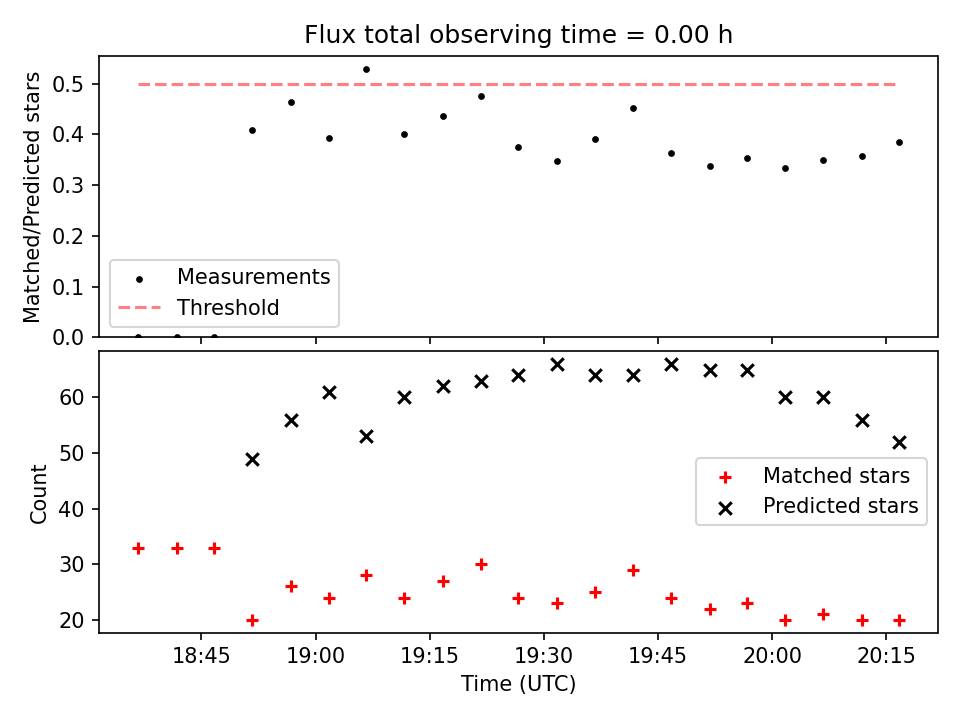 Flux total observing time = 0.00 h

Matched/Predicted stars

0.5
0.4
0.3
0.2
0.1
0.0

Measurements
Threshold

Count

60
50
40
30
20

Matched stars
Predicted stars

18:45
19:00
19:15
19:30
19:45
20:00
20:15

Time (UTC)